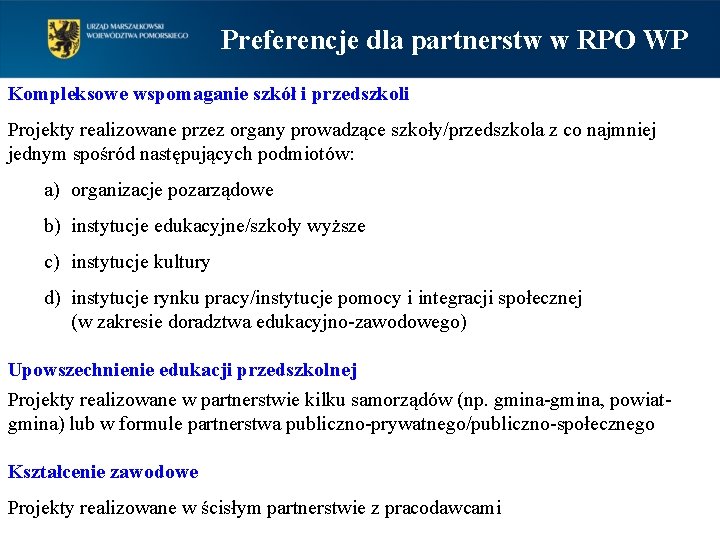 URZĄD MARSZAŁKOWSKI WOJEWÓDZTWA POMORSKIEGO

Preferencje dla partnerstw w RPO WP

Kompleksowe wspomaganie szkół i przedszkoli

Projekty realizowane przez organy prowadzące szkoły/przedszkola z co najmniej jednym spośród następujących podmiotów:

a) organizacje pozarządowe

b) instytucje edukacyjne/szkoły wyższe

c) instytucje kultury

d) instytucje rynku pracy/instytucje pomocy i integracji społecznej (w zakresie doradztwa edukacyjno-zawodowego)

Upowszechnienie edukacji przedszkolnej

Projekty realizowane w partnerstwie kilku samorządów (np. gmina-gmina, powiat-gmina) lub w formule partnerstwa publiczno-prywatnego/publiczno-społecznego

Kształcenie zawodowe

Projekty realizowane w ścisłym partnerstwie z pracodawcami